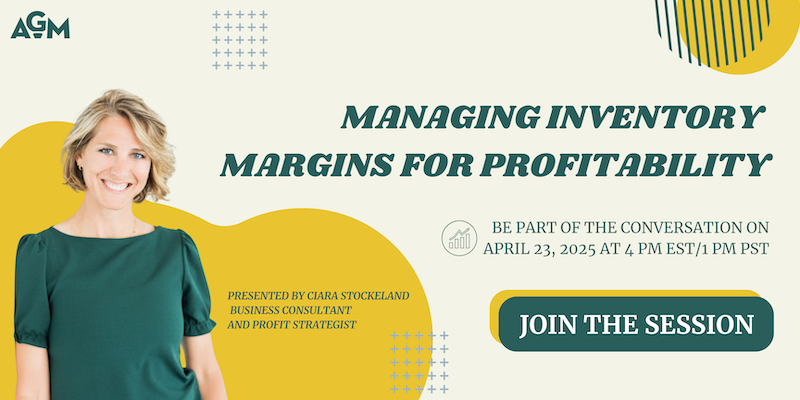 AGM

MANAGING INVENTORY MARGINS FOR PROFITABILITY

BE PART OF THE CONVERSATION ON APRIL 23, 2025 AT 4 PM EST/1 PM PST

PRESENTED BY CIARA STOCKELAND BUSINESS CONSULTANT AND PROFIT STRATEGIST

JOIN THE SESSION